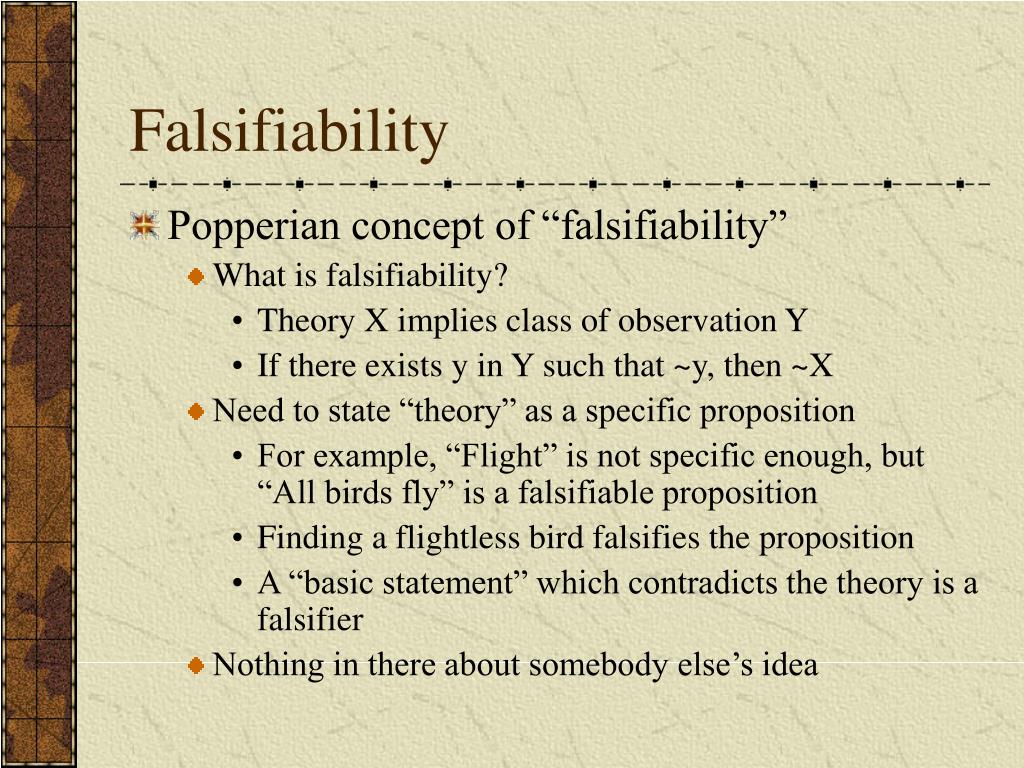 Falsifiability

Popperian concept of “falsifiability”

What is falsifiability?

• Theory X implies class of observation Y

• If there exists y in Y such that ~y, then ~X

Need to state “theory” as a specific proposition

• For example, “Flight” is not specific enough, but “All birds fly” is a falsifiable proposition

• Finding a flightless bird falsifies the proposition

• A “basic statement” which contradicts the theory is a falsifier

Nothing in there about somebody else’s idea